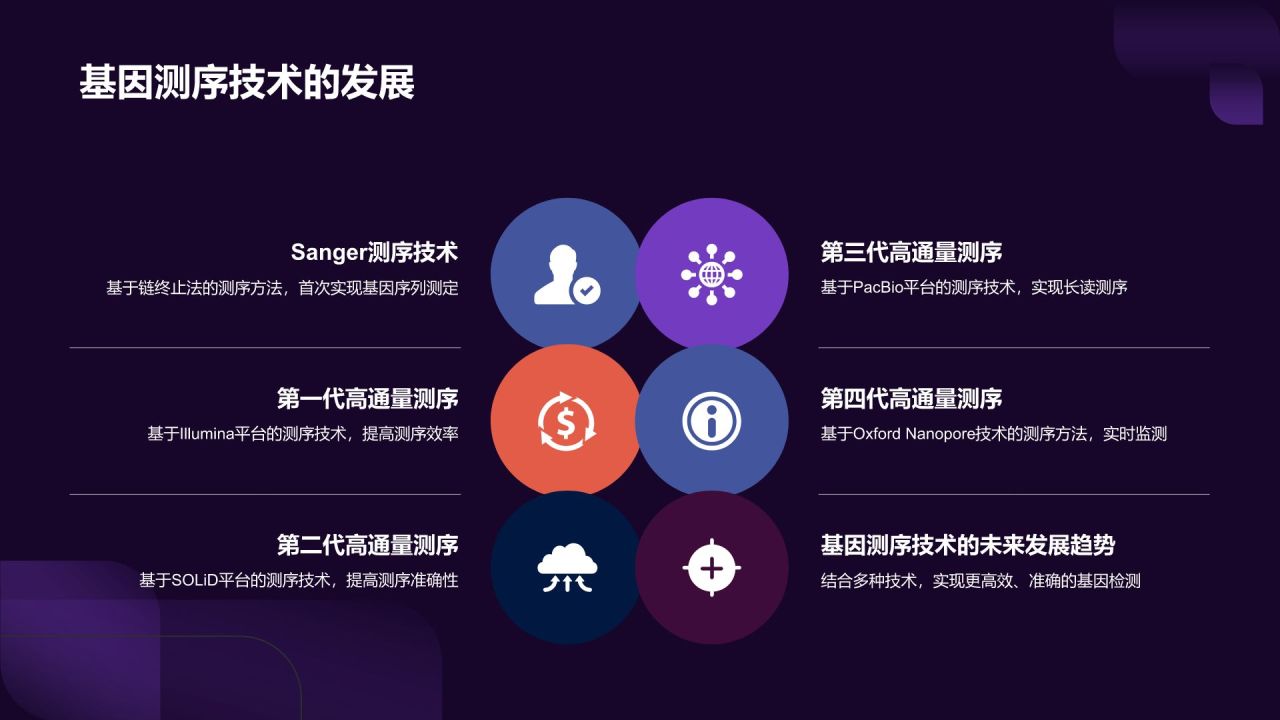 基因测序技术的发展

Sanger测序技术
基于链终止法的测序方法，首次实现基因序列测定

第一代高通量测序
基于Illumina平台的测序技术，提高测序效率

第二代高通量测序
基于SOLiD平台的测序技术，提高测序准确性

第三代高通量测序
基于PacBio平台的测序技术，实现长读测序

第四代高通量测序
基于Oxford Nanopore技术的测序方法，实时监测

基因测序技术的未来发展趋势
结合多种技术，实现更高效、准确的基因检测